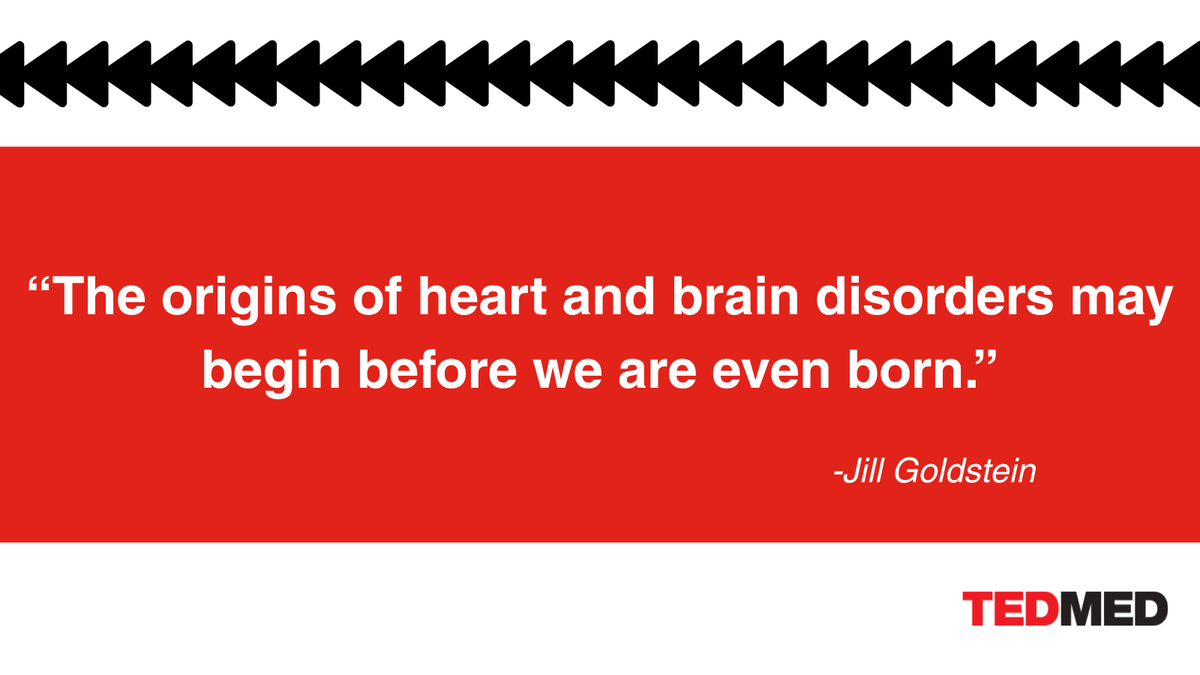 “The origins of heart and brain disorders may begin before we are even born.”

-Jill Goldstein

TEDMED